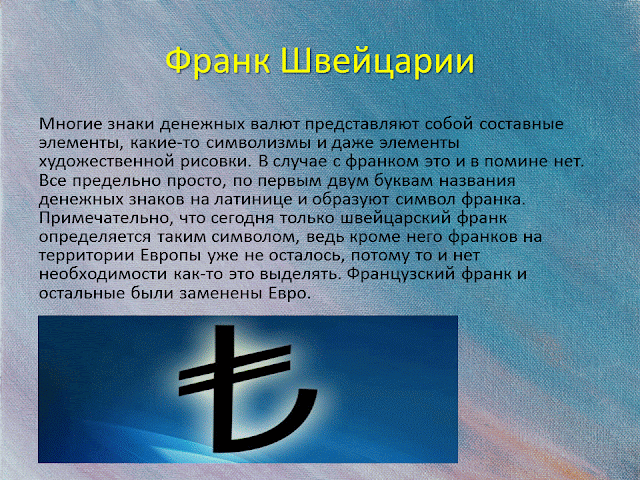 Франк Швейцарии

Многие знаки денежных валют представляют собой составные элементы, какие-то символизмы и даже элементы художественной рисовки. В случае с франком это и в помине нет. Все предельно просто, по первым двум буквам названия денежных знаков на латинице и образуют символ франка. Примечательно, что сегодня только швейцарский франк определяется таким символом, ведь кроме него франков на территории Европы уже не осталось, потому то и нет необходимости как-то это выделять. Французский франк и остальные были заменены Евро.

₺